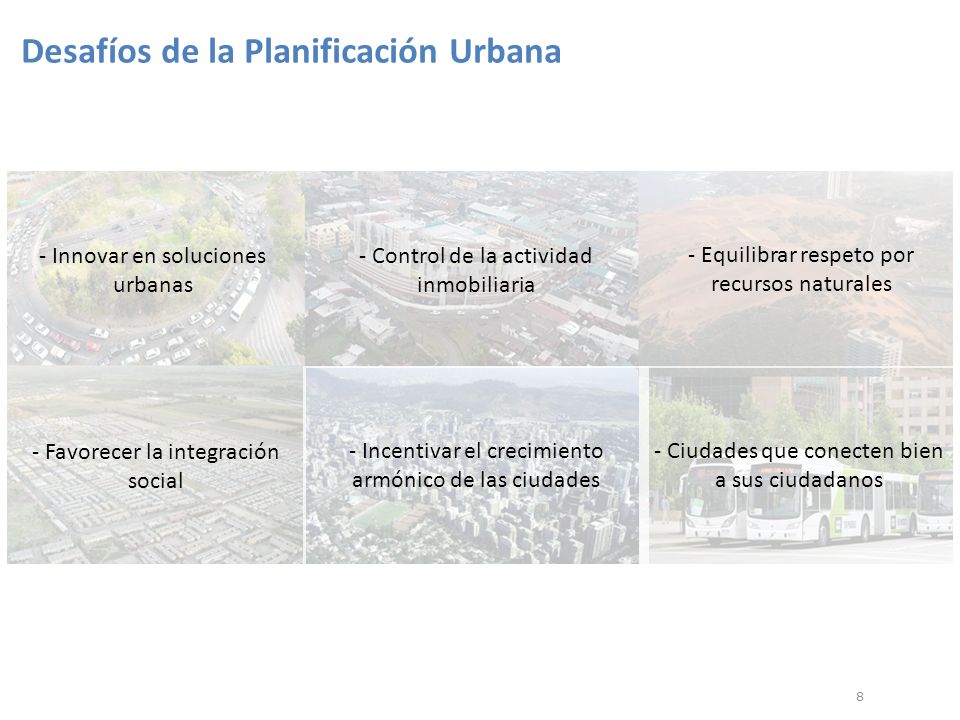 Desafíos de la Planificación Urbana

- Innovar en soluciones urbanas

- Control de la actividad inmobiliaria

- Equilibrar respeto por recursos naturales

- Favorecer la integración social

- Incentivar el crecimiento armónico de las ciudades

- Ciudades que conecten bien a sus ciudadanos

8